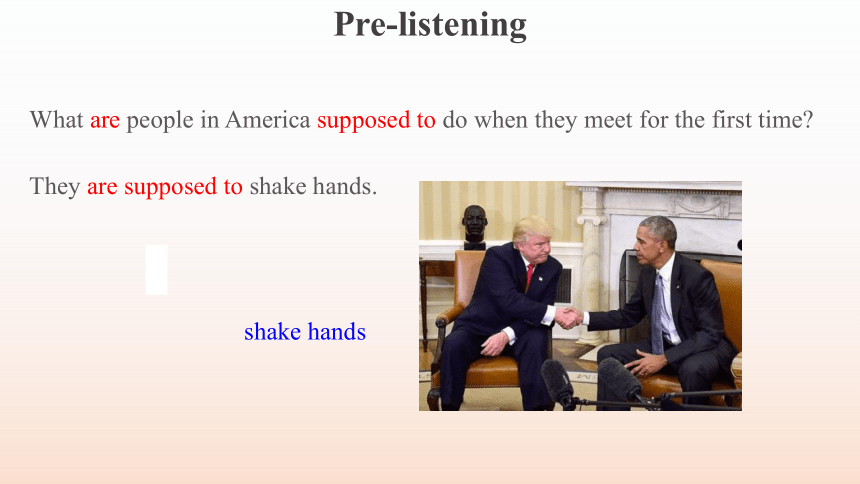 Pre-listening

What are people in America supposed to do when they meet for the first time?

They are supposed to shake hands.

shake hands